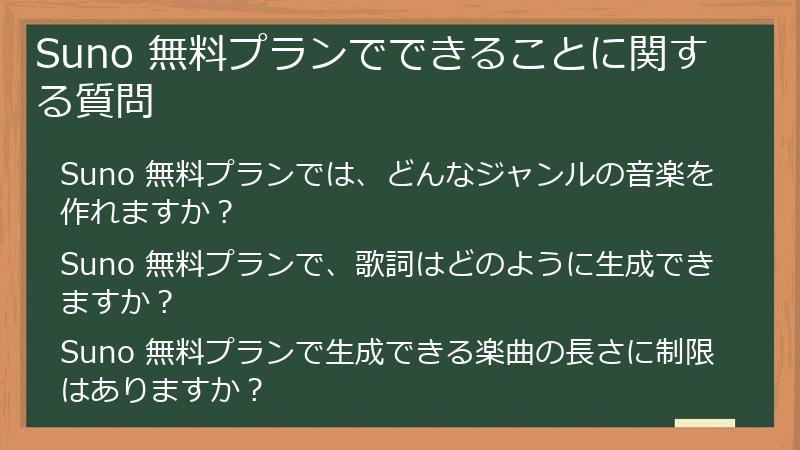 Suno 無料プランでできることに関する質問

Suno 無料プランでは、どんなジャンルの音楽を作れますか？

Suno 無料プランで、歌詞はどのように生成できますか？

Suno 無料プランで生成できる楽曲の長さに制限はありますか？